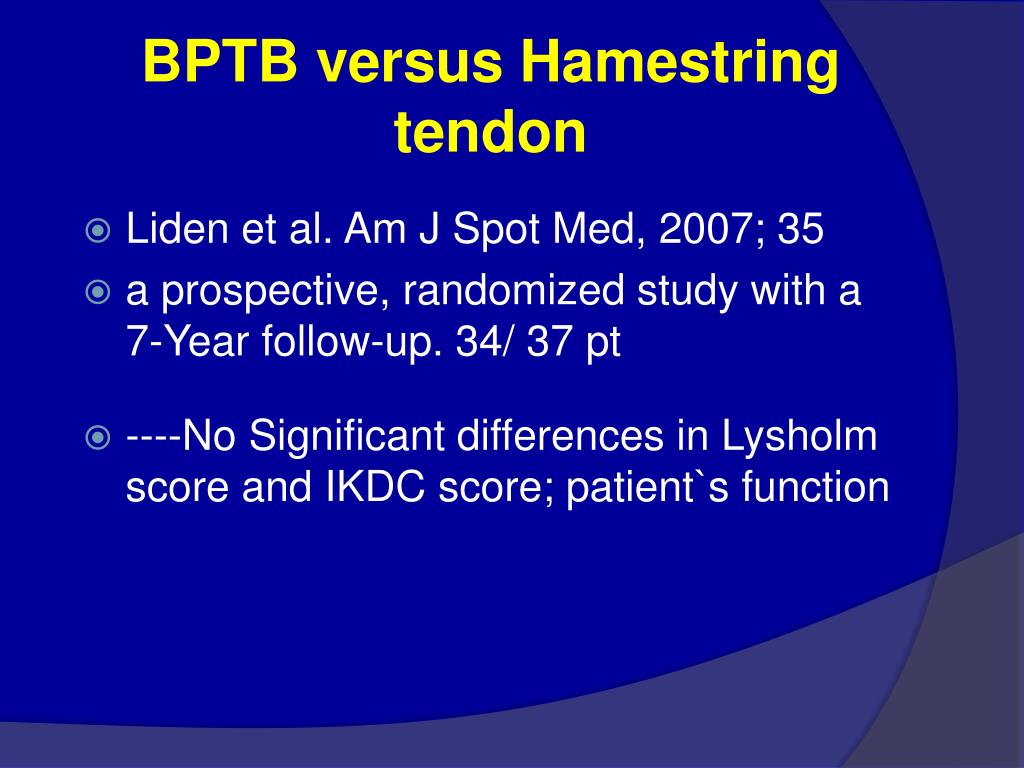 BPTB versus Hamestring tendon

Liden et al. Am J Spot Med, 2007; 35

a prospective, randomized study with a 7-Year follow-up. 34/ 37 pt

----No Significant differences in Lysholm score and IKDC score; patient`s function